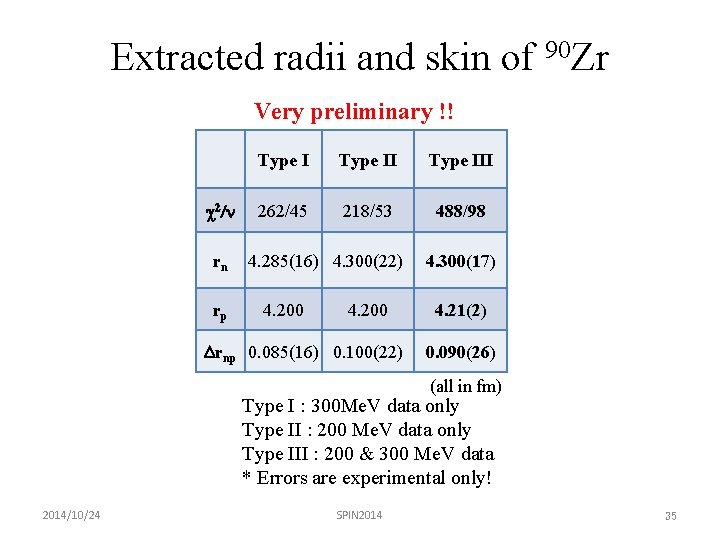 Extracted radii and skin of $^{90}$Zr

Very preliminary !!

| | Type I | Type II | Type III |
|---|---|---|---|
| $\chi^2/\nu$ | 262/45 | 218/53 | 488/98 |
| $r_n$ | 4.285(16) | 4.300(22) | 4.300(17) |
| $r_p$ | 4.200 | 4.200 | 4.21(2) |
| $\Delta r_{np}$ | 0.085(16) | 0.100(22) | 0.090(26) |

(all in fm)

Type I : 300MeV data only
Type II : 200 MeV data only
Type III : 200 & 300 MeV data
* Errors are experimental only!

2014/10/24
SPIN2014
35